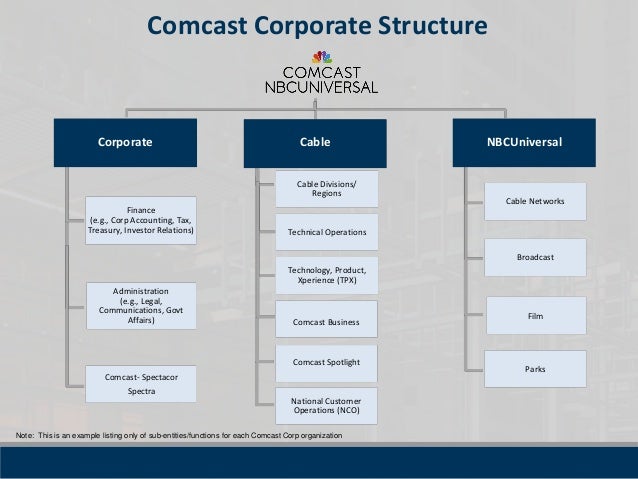 Comcast Corporate Structure

COMCAST
NBCUNIVERSAL

Corporate

Finance
(e.g., Corp Accounting, Tax, Treasury, Investor Relations)

Administration
(e.g., Legal, Communications, Govt Affairs)

Comcast- Spectacor
Spectra

Cable

Cable Divisions/ Regions

Technical Operations

Technology, Product, Xperience (TPX)

Comcast Business

Comcast Spotlight

National Customer Operations (NCO)

NBCUniversal

Cable Networks

Broadcast

Film

Parks

Note: This is an example listing only of sub-entities/functions for each Comcast Corp organization